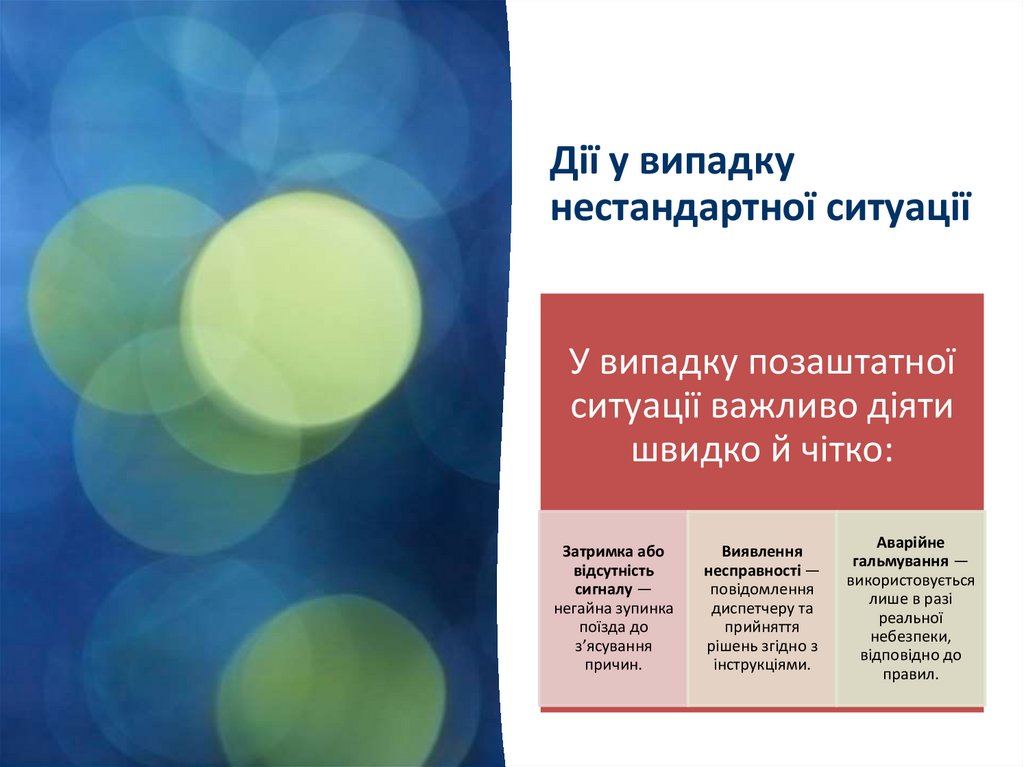 Дії у випадку нестандартної ситуації

У випадку позаштатної ситуації важливо діяти швидко й чітко:

Затримка або відсутність сигналу — негайна зупинка поїзда до з'ясування причин.

Виявлення несправності — повідомлення диспетчеру та прийняття рішень згідно з інструкціями.

Аварійне гальмування — використовується лише в разі реальної небезпеки, відповідно до правил.